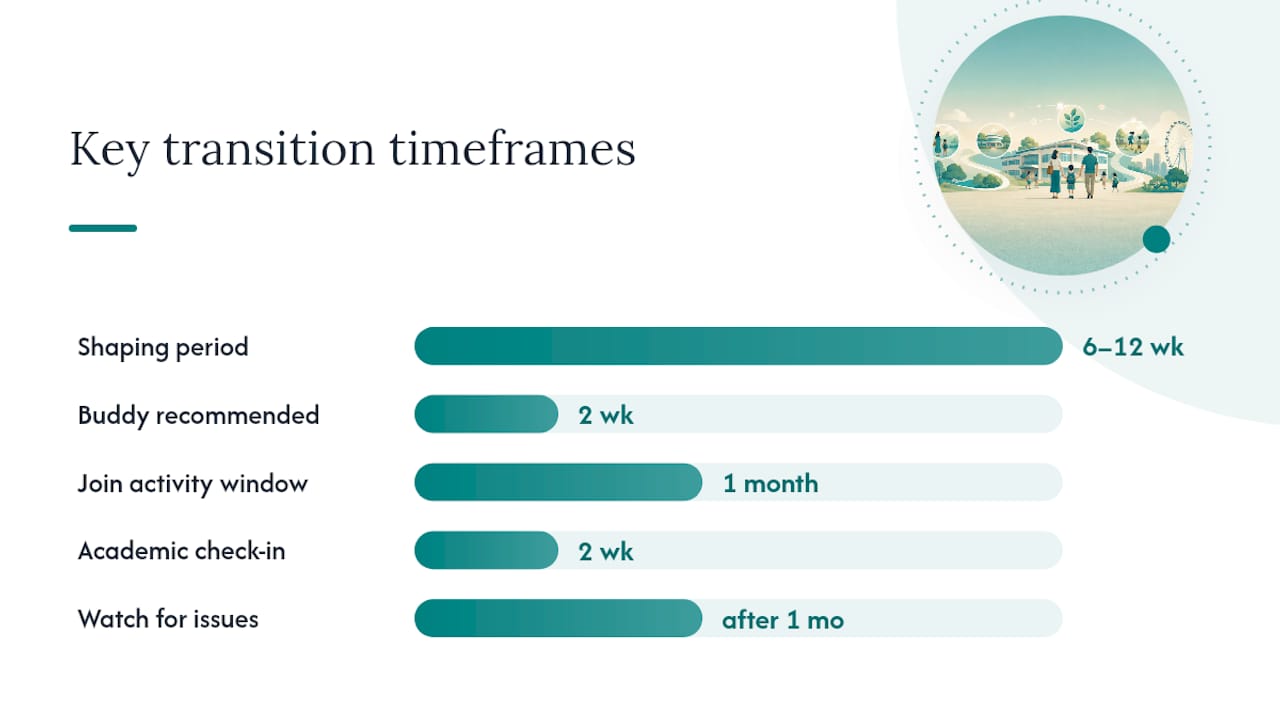 Key transition timeframes

Shaping period 6–12 wk

Buddy recommended 2 wk

Join activity window 1 month

Academic check-in 2 wk

Watch for issues after 1 mo